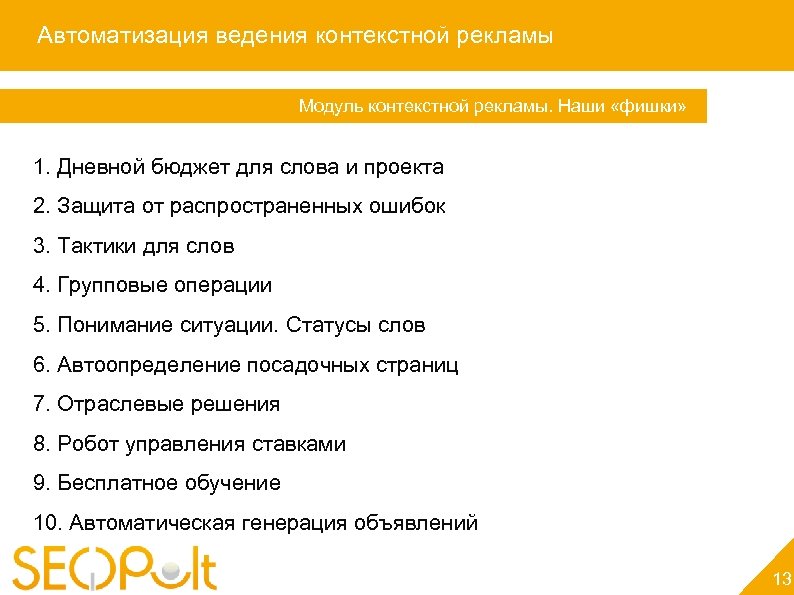 Автоматизация ведения контекстной рекламы

Модуль контекстной рекламы. Наши «фишки»

1. Дневной бюджет для слова и проекта

2. Защита от распространенных ошибок

3. Тактики для слов

4. Групповые операции

5. Понимание ситуации. Статусы слов

6. Автоопределение посадочных страниц

7. Отраслевые решения

8. Робот управления ставками

9. Бесплатное обучение

10. Автоматическая генерация объявлений

SEOPult

13